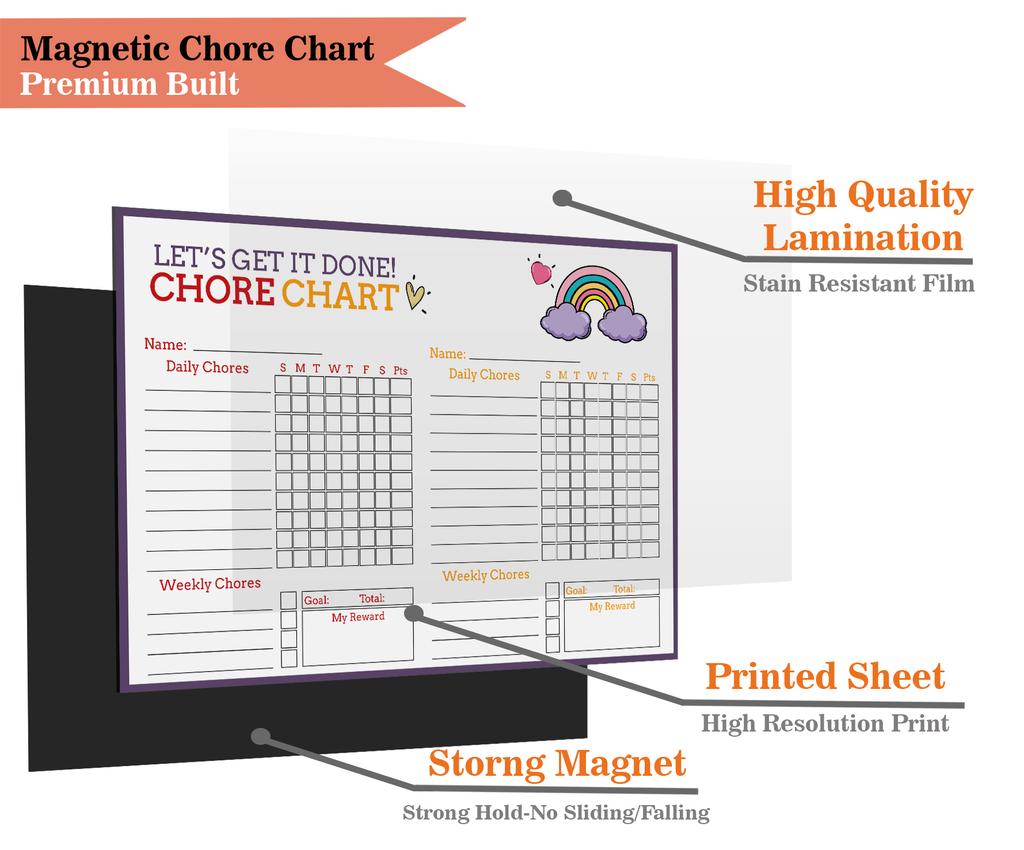 Magnetic Chore Chart
Premium Built

High Quality Lamination
Stain Resistant Film

LET'S GET IT DONE!
CHORE CHART

Name:
Daily Chores
S M T W T F S Pts

Weekly Chores
Goal: Total:
My Reward

Name:
Daily Chores
S M T W T F S Pts

Weekly Chores
Goal: Total:
My Reward

Printed Sheet
High Resolution Print

Storng Magnet
Strong Hold-No Sliding/Falling